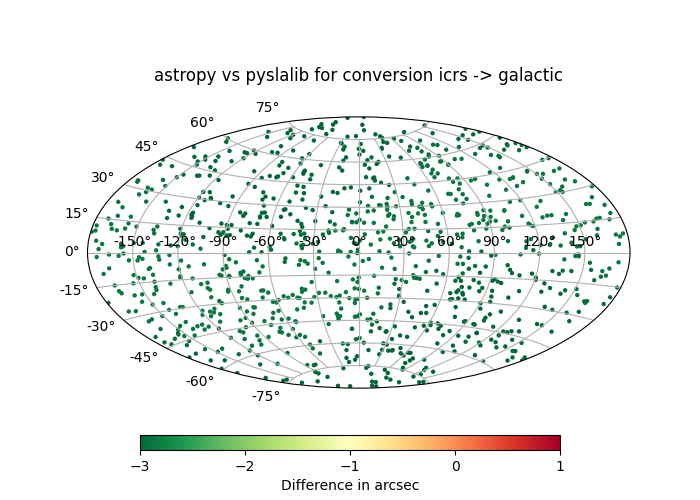 astropy vs pyslalib for conversion icrs -> galactic

75°
60°
45°
30°
15°
0°
-15°
-30°
-45°
-60°
-75°

-150° -120° -90° -60° -30° 0° 30° 60° 90° 120° 150°

−3 −2 −1 0 1
Difference in arcsec